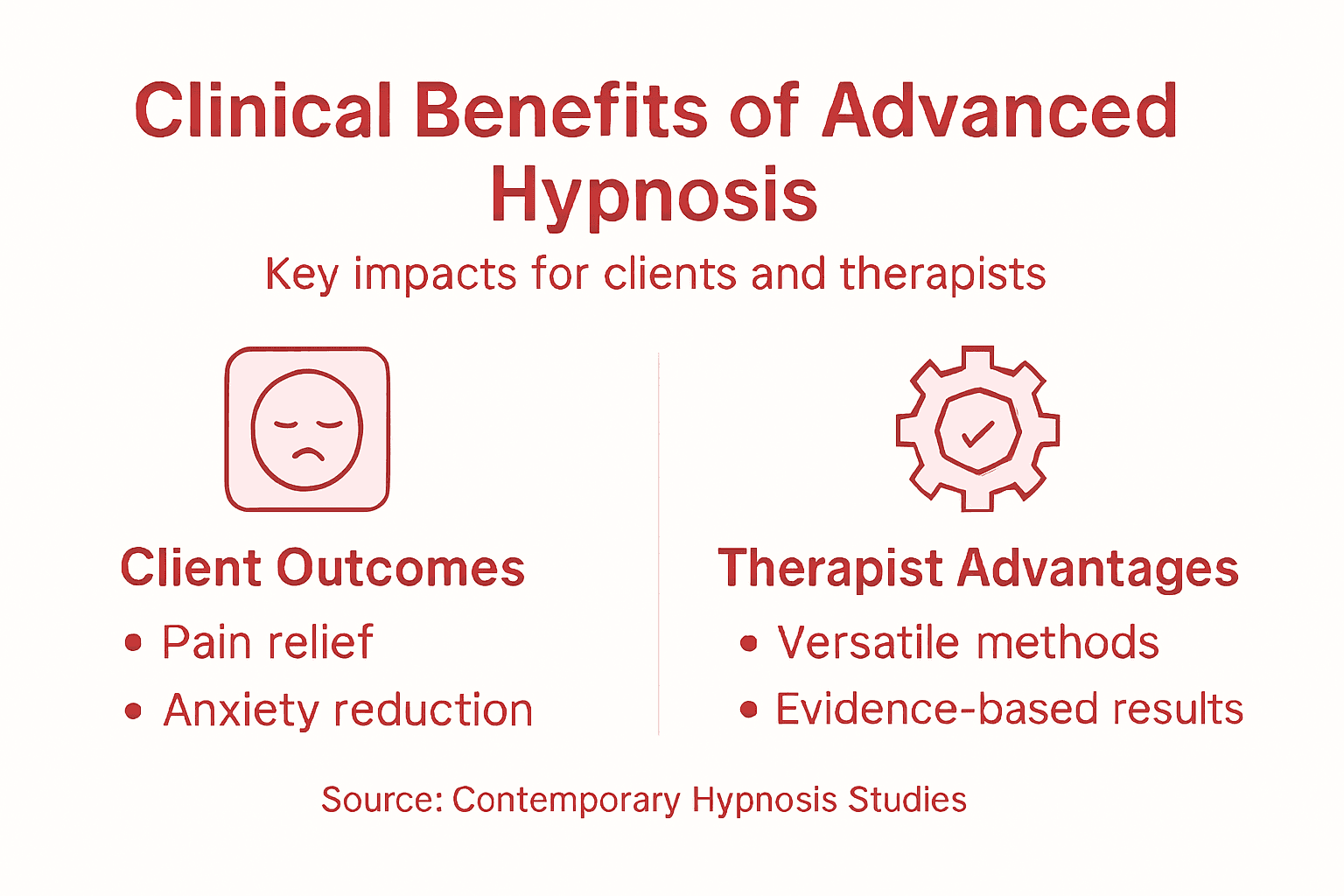 Clinical Benefits of Advanced Hypnosis

Key impacts for clients and therapists

Client Outcomes

• Pain relief
• Anxiety reduction

Therapist Advantages

• Versatile methods
• Evidence-based results

Source: Contemporary Hypnosis Studies